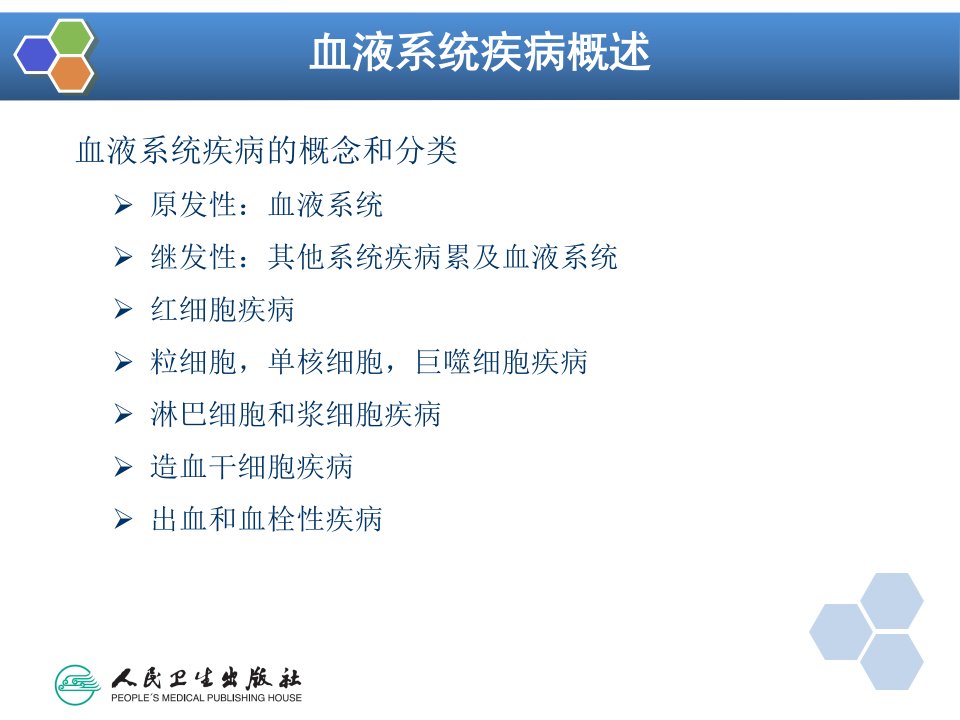 血液系统疾病概述

血液系统疾病的概念和分类

➢ 原发性：血液系统
➢ 继发性：其他系统疾病累及血液系统
➢ 红细胞疾病
➢ 粒细胞，单核细胞，巨噬细胞疾病
➢ 淋巴细胞和浆细胞疾病
➢ 造血干细胞疾病
➢ 出血和血栓性疾病

人民卫生出版社
PEOPLE´S MEDICAL PUBLISHING HOUSE